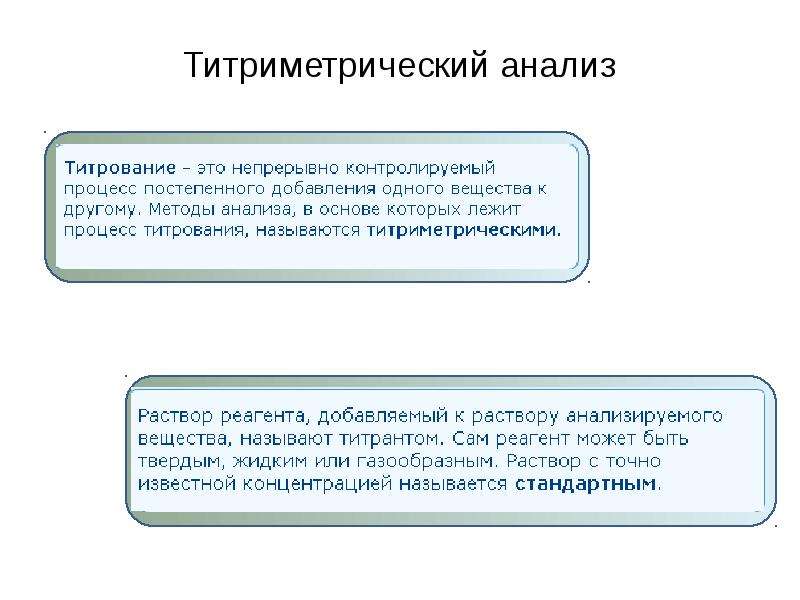 Титриметрический анализ

Титрование – это непрерывно контролируемый процесс постепенного добавления одного вещества к другому. Методы анализа, в основе которых лежит процесс титрования, называются титриметрическими.

Раствор реагента, добавляемый к раствору анализируемого вещества, называют титрантом. Сам реагент может быть твердым, жидким или газообразным. Раствор с точно известной концентрацией называется стандартным.